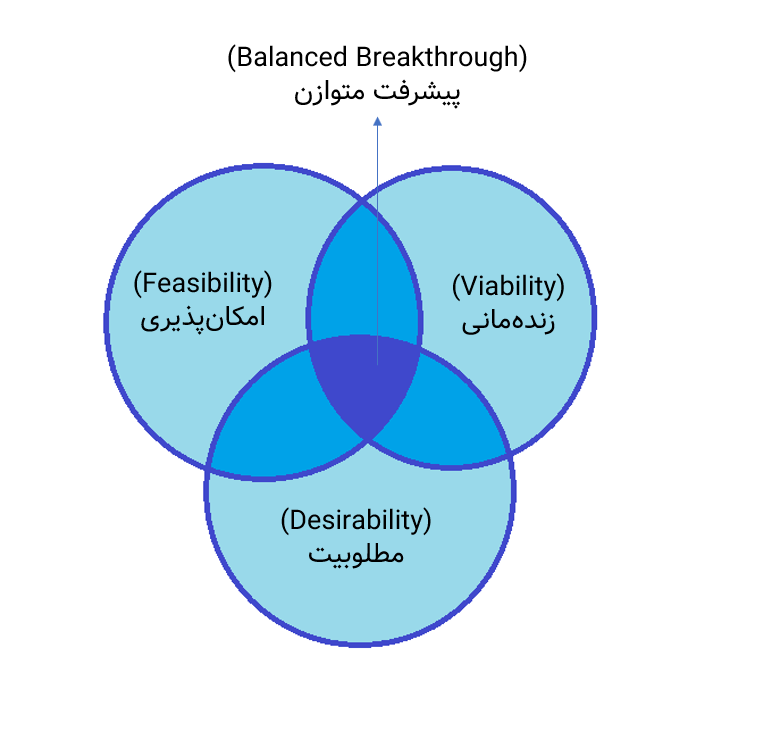 (Balanced Breakthrough)
پیشرفت متوازن

(Feasibility)
امکان‌پذیری

(Viability)
زنده‌مانی

(Desirability)
مطلوبیت